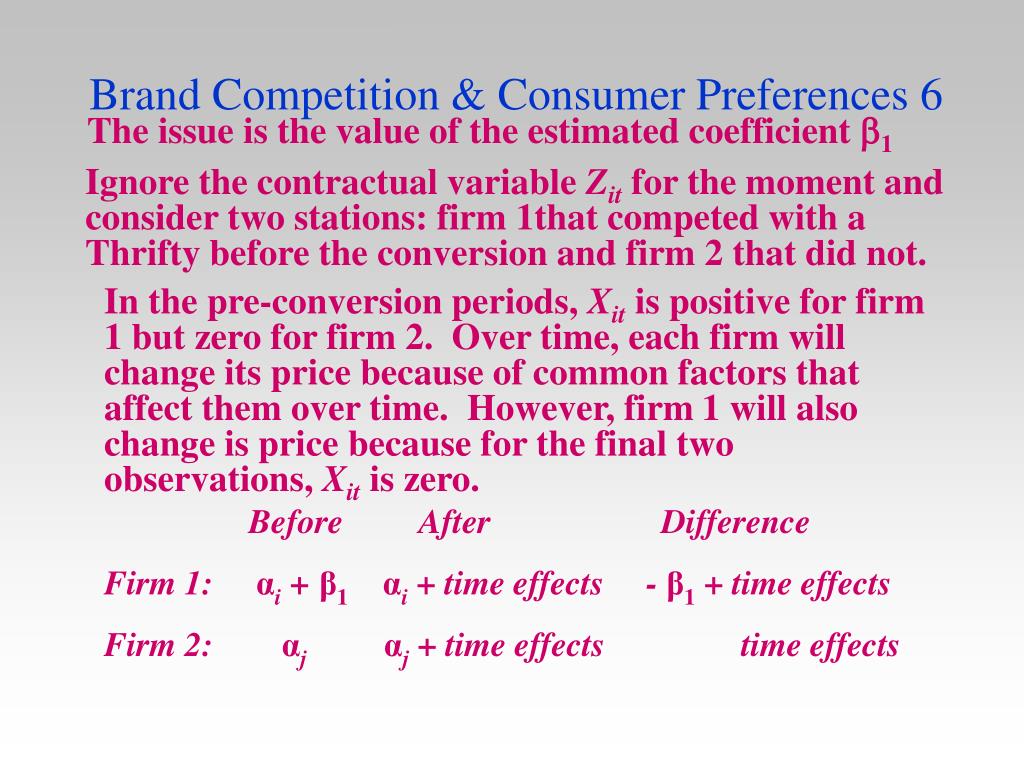 Brand Competition & Consumer Preferences 6

The issue is the value of the estimated coefficient $\beta_1$

Ignore the contractual variable $Z_{it}$ for the moment and consider two stations: firm 1that competed with a Thrifty before the conversion and firm 2 that did not.

In the pre-conversion periods, $X_{it}$ is positive for firm 1 but zero for firm 2. Over time, each firm will change its price because of common factors that affect them over time. However, firm 1 will also change is price because for the final two observations, $X_{it}$ is zero.

| | Before | After | Difference |
|---|---|---|---|
| Firm 1: | $\alpha_i + \beta_1$ | $\alpha_i$ + time effects | - $\beta_1$ + time effects |
| Firm 2: | $\alpha_j$ | $\alpha_j$ + time effects | time effects |